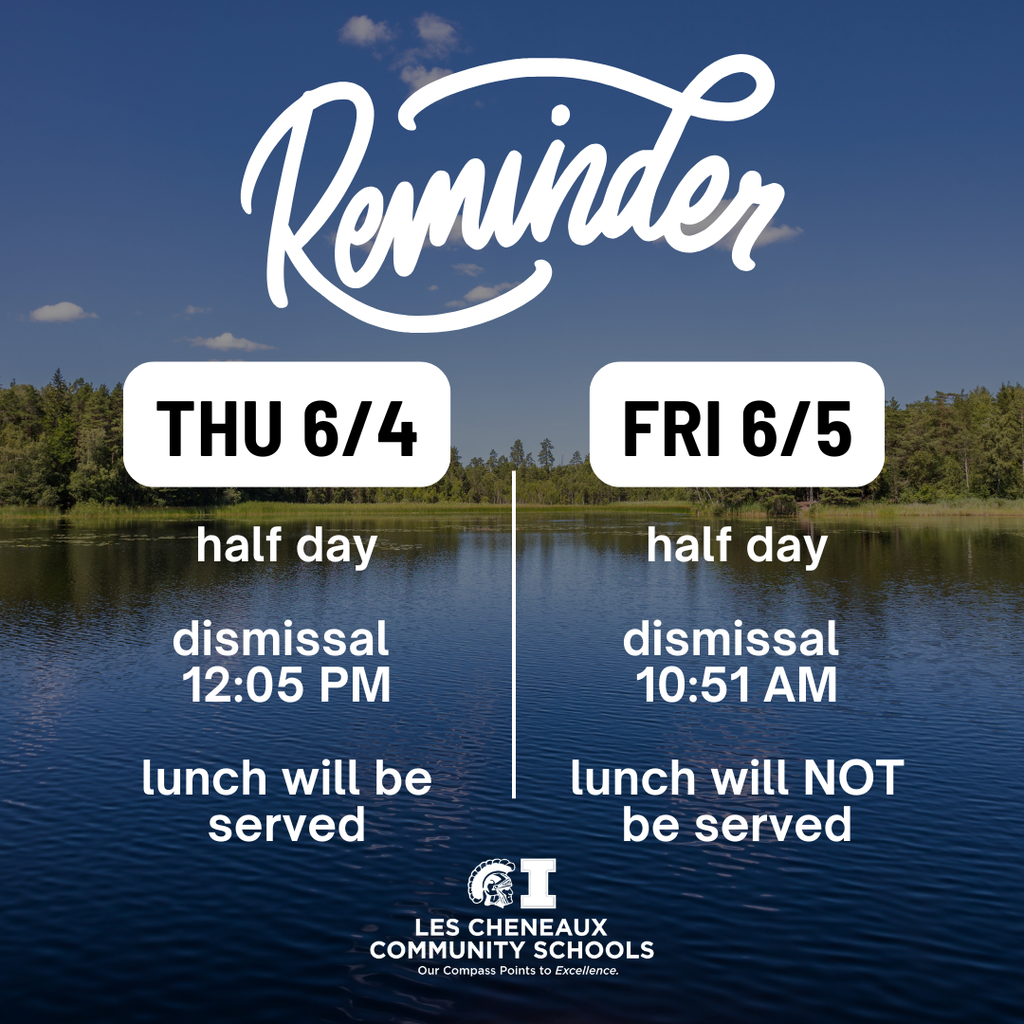 Reminder

THU 6/4

half day

dismissal
12:05 PM

lunch will be served

FRI 6/5

half day

dismissal
10:51 AM

lunch will NOT be served

LES CHENEAUX
COMMUNITY SCHOOLS
Our Compass Points to Excellence.